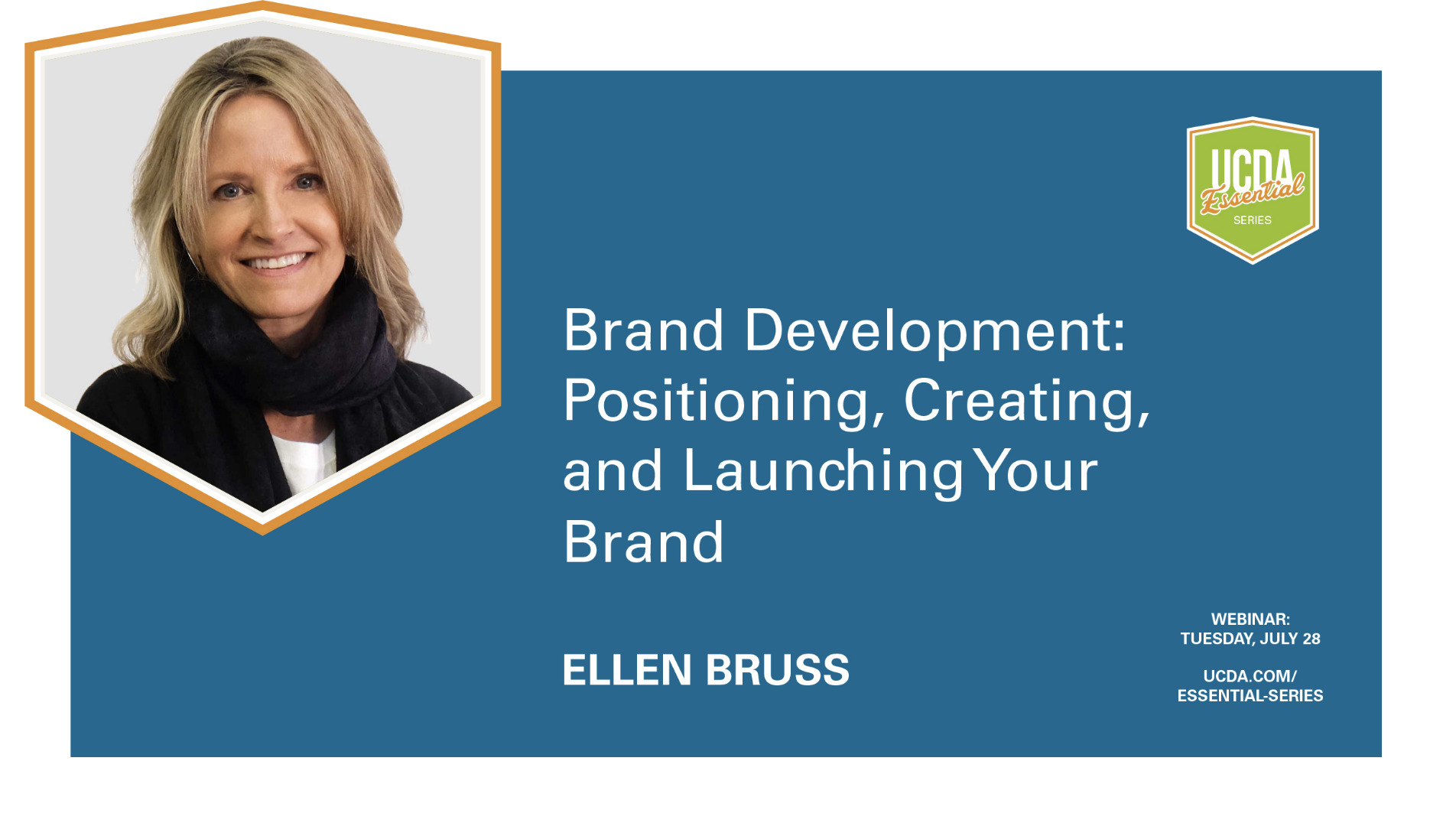 UCDA Essential SERIES

Brand Development: Positioning, Creating, and Launching Your Brand

ELLEN BRUSS

WEBINAR: TUESDAY, JULY 28

UCDA.COM/ ESSENTIAL-SERIES